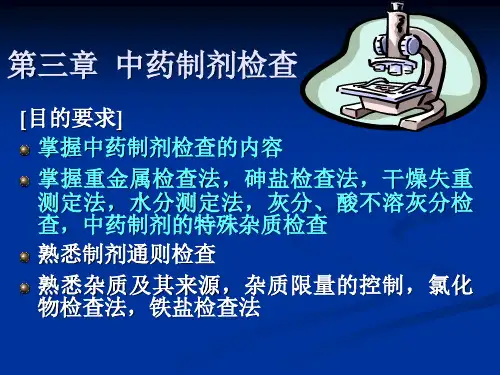 第三章 中药制剂检查

[目的要求]

掌握中药制剂检查的内容

掌握重金属检查法，砷盐检查法，干燥失重测定法，水分测定法，灰分、酸不溶灰分检查，中药制剂的特殊杂质检查

熟悉制剂通则检查

熟悉杂质及其来源，杂质限量的控制，氯化物检查法，铁盐检查法